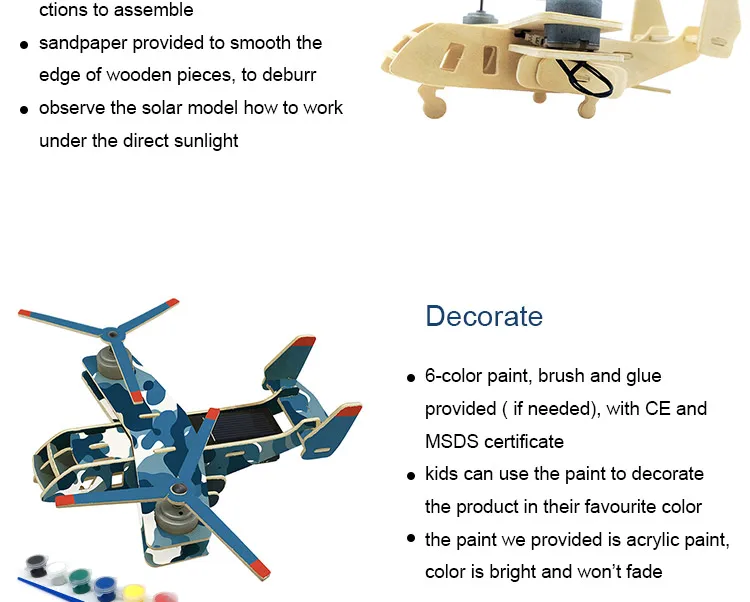 ctions to assemble

- sandpaper provided to smooth the edge of wooden pieces, to deburr
- observe the solar model how to work under the direct sunlight

Decorate

- 6-color paint, brush and glue provided ( if needed), with CE and MSDS certificate
- kids can use the paint to decorate the product in their favourite color
- the paint we provided is acrylic paint, color is bright and won't fade